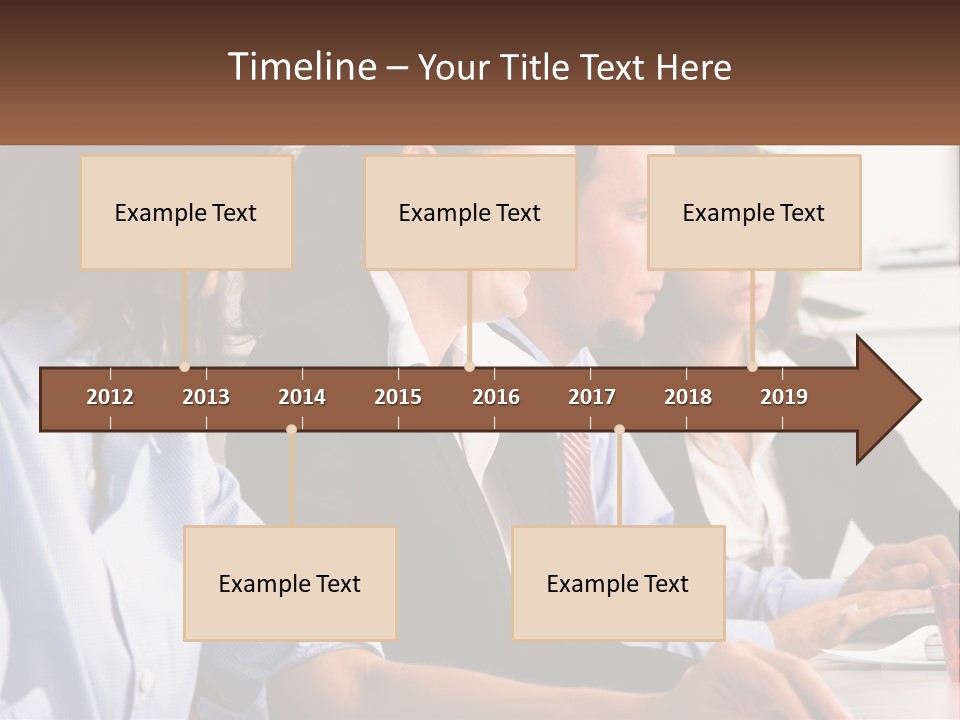 Timeline – Your Title Text Here

Example Text

Example Text

Example Text

2012
2013
2014
2015
2016
2017
2018
2019

Example Text

Example Text